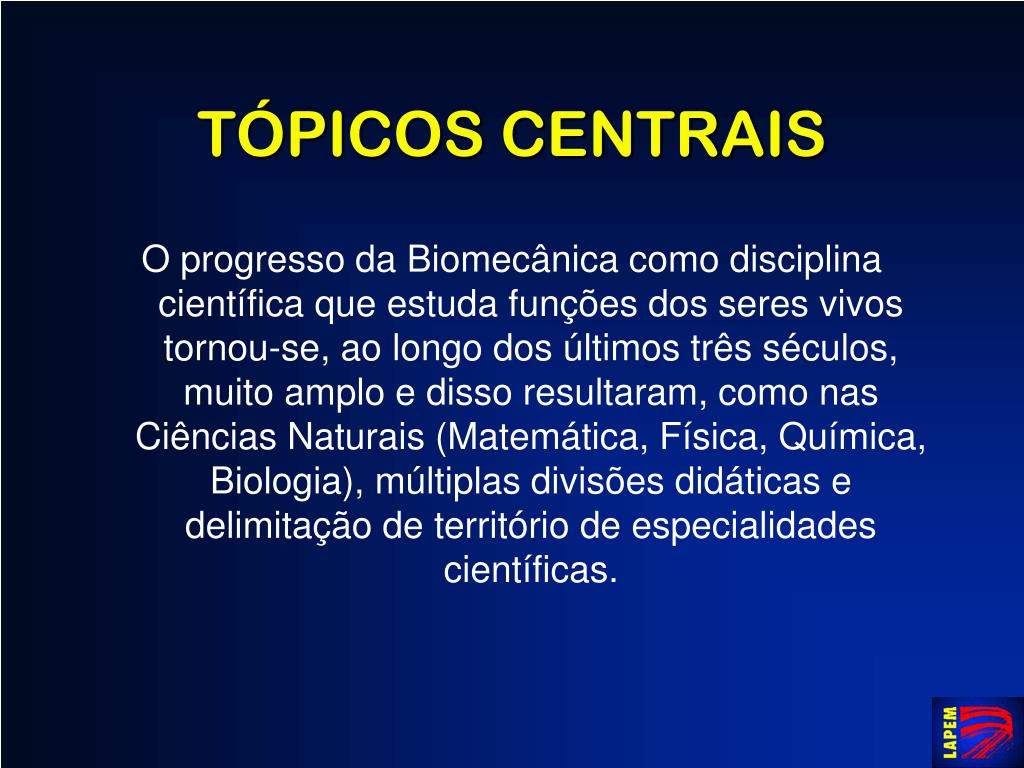 TÓPICOS CENTRAIS

O progresso da Biomecânica como disciplina científica que estuda funções dos seres vivos tornou-se, ao longo dos últimos três séculos, muito amplo e disso resultaram, como nas Ciências Naturais (Matemática, Física, Química, Biologia), múltiplas divisões didáticas e delimitação de território de especialidades científicas.

LAPEM